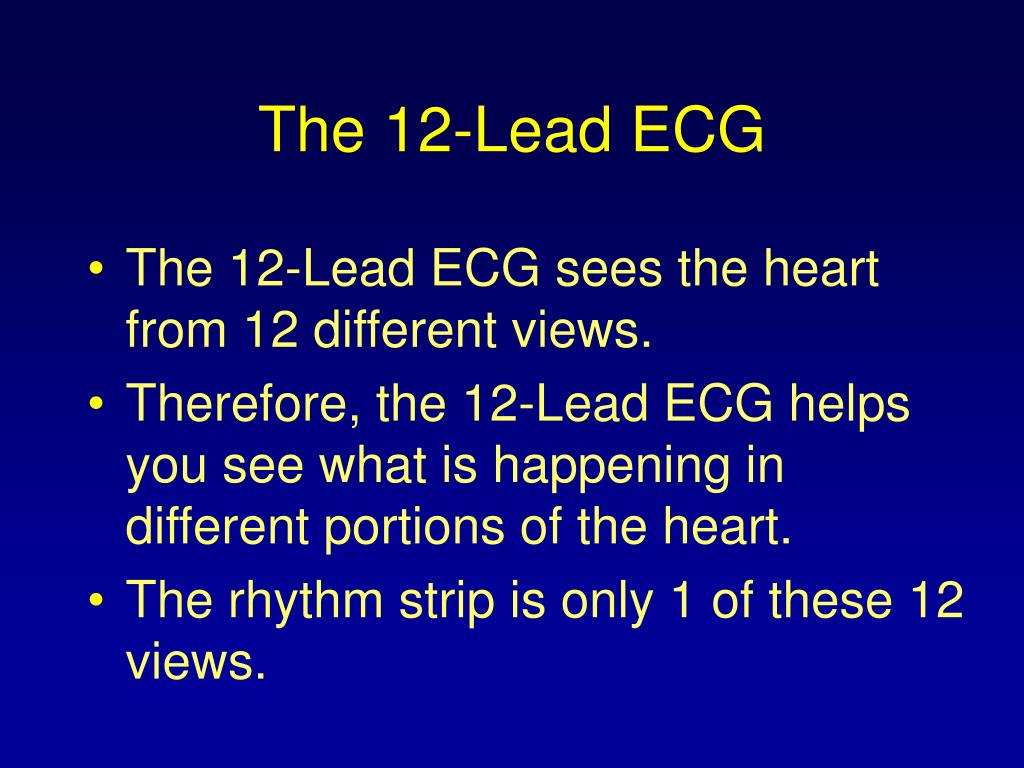 The 12-Lead ECG

• The 12-Lead ECG sees the heart from 12 different views.

• Therefore, the 12-Lead ECG helps you see what is happening in different portions of the heart.

• The rhythm strip is only 1 of these 12 views.